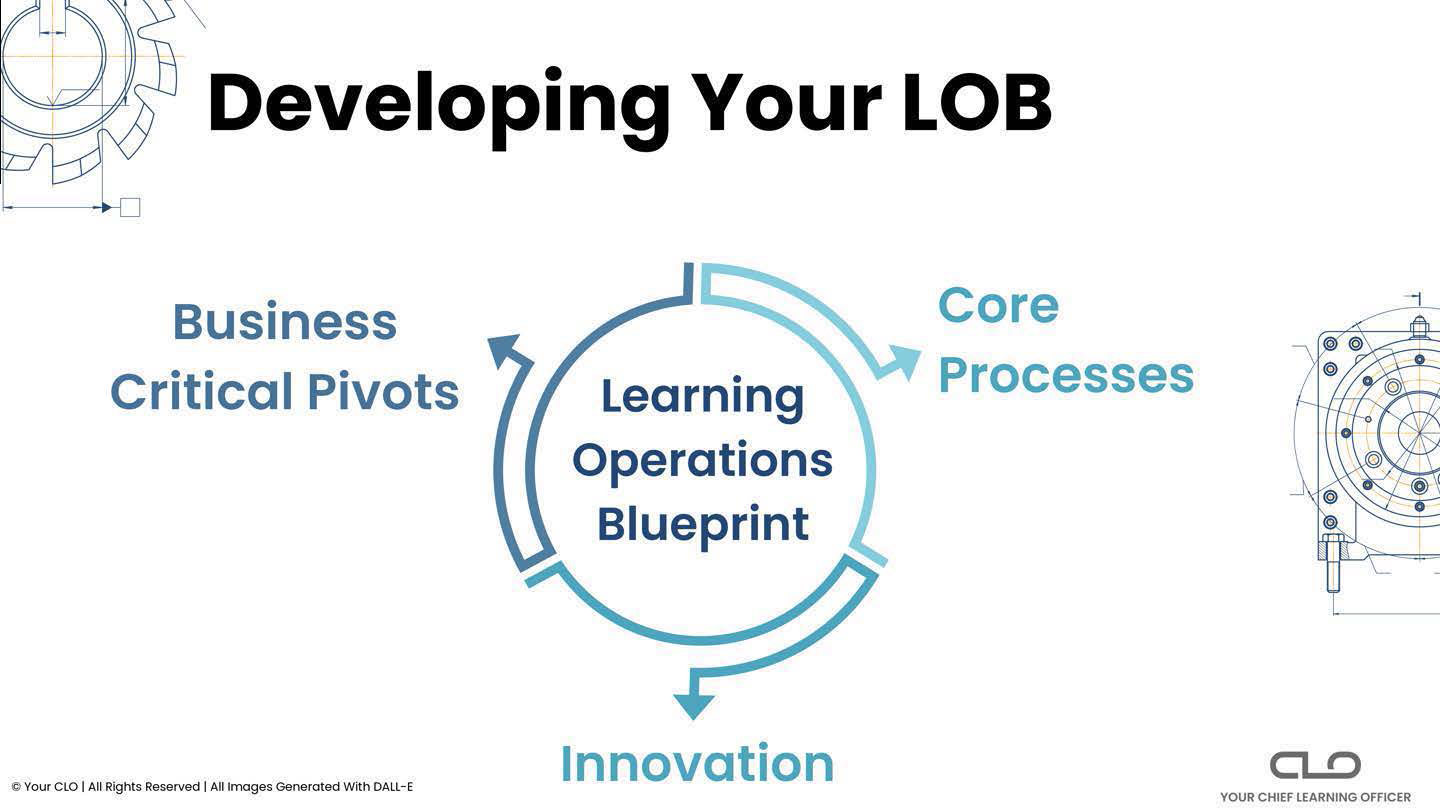 Developing Your LOB

Business Critical Pivots

Learning Operations Blueprint

Core Processes

Innovation

© Your CLO | All Rights Reserved | All Images Generated With DALL-E

CLO

YOUR CHIEF LEARNING OFFICER